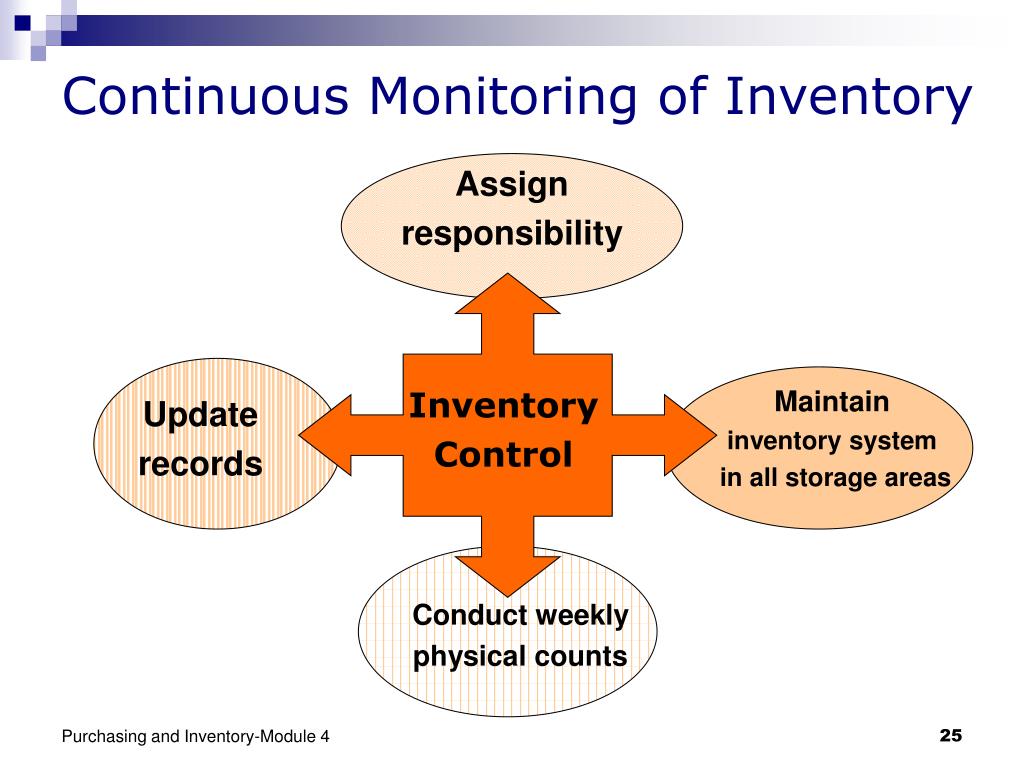 Continuous Monitoring of Inventory

Assign responsibility

Update records

Inventory Control

Maintain inventory system in all storage areas

Conduct weekly physical counts

Purchasing and Inventory-Module 4

25